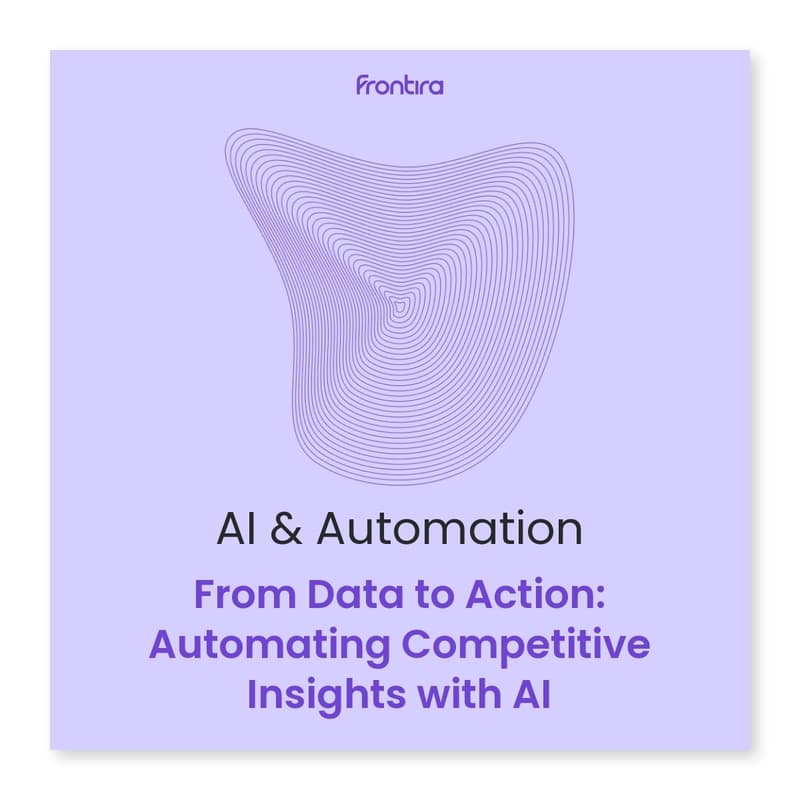 Frontira

AI & Automation

From Data to Action: Automating Competitive Insights with AI